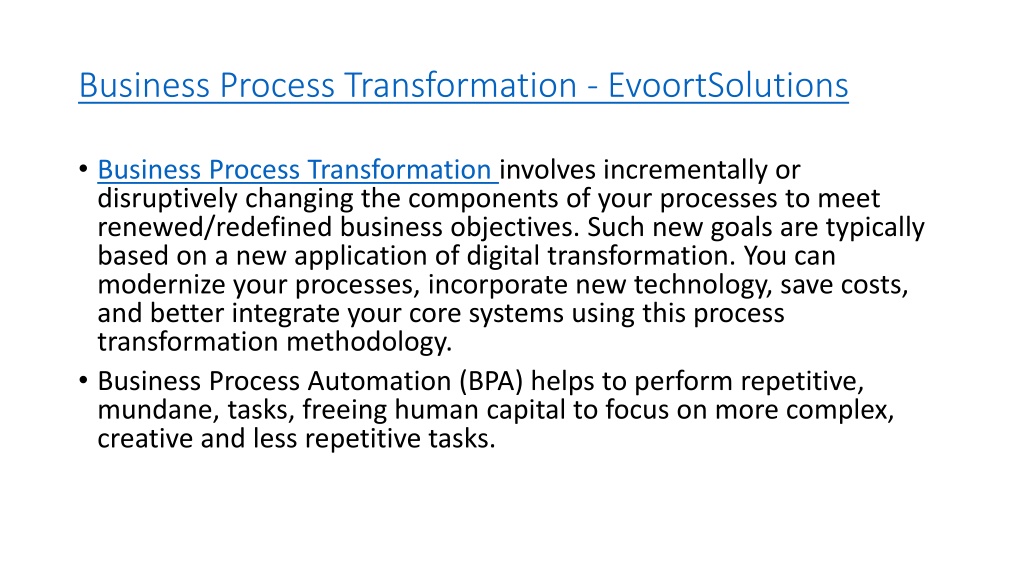 Business Process Transformation - EvoortSolutions

• Business Process Transformation involves incrementally or disruptively changing the components of your processes to meet renewed/redefined business objectives. Such new goals are typically based on a new application of digital transformation. You can modernize your processes, incorporate new technology, save costs, and better integrate your core systems using this process transformation methodology.
• Business Process Automation (BPA) helps to perform repetitive, mundane, tasks, freeing human capital to focus on more complex, creative and less repetitive tasks.